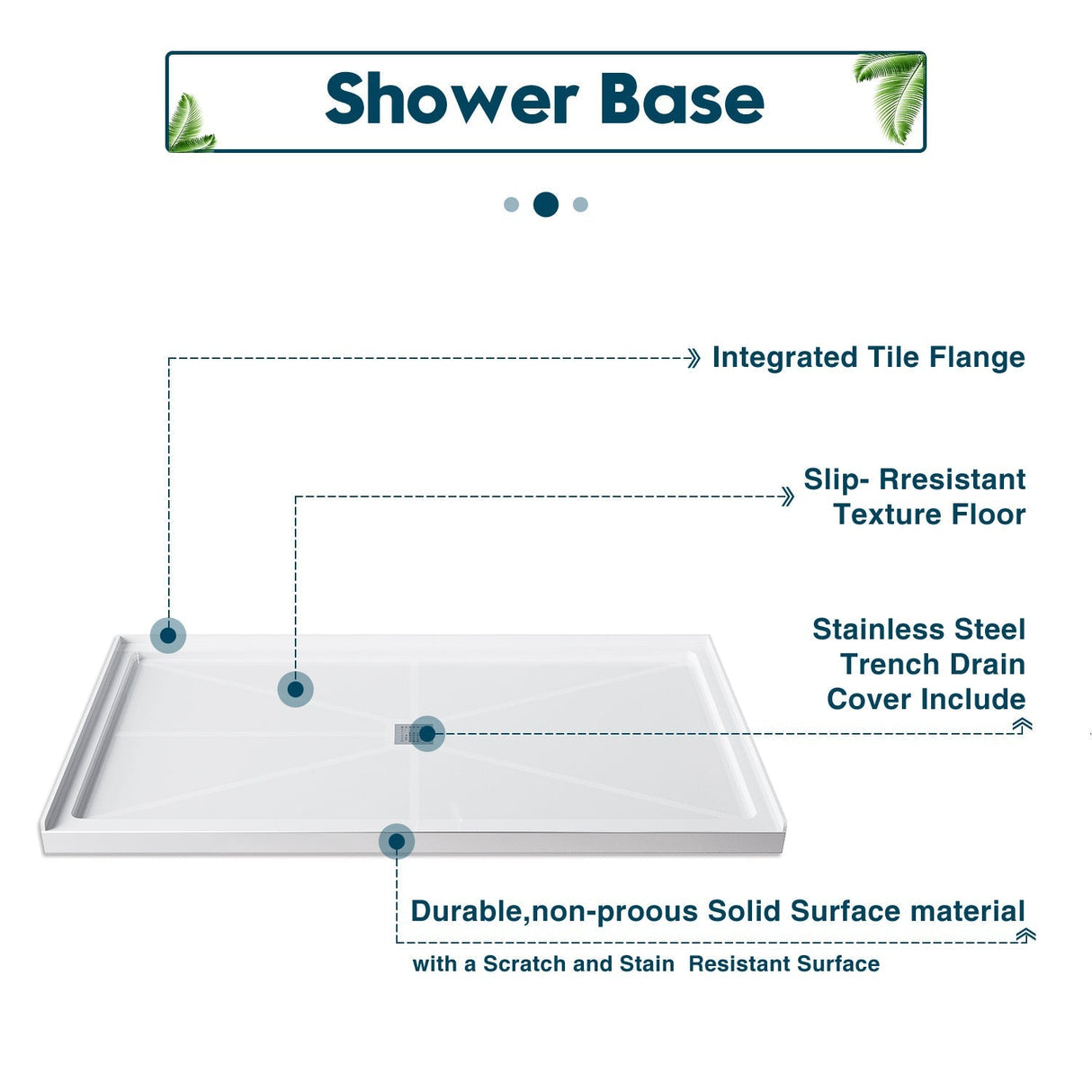 Shower Base

Integrated Tile Flange

Slip- Rresistant Texture Floor

Stainless Steel Trench Drain Cover Include

Durable,non-proous Solid Surface material

with a Scratch and Stain Resistant Surface